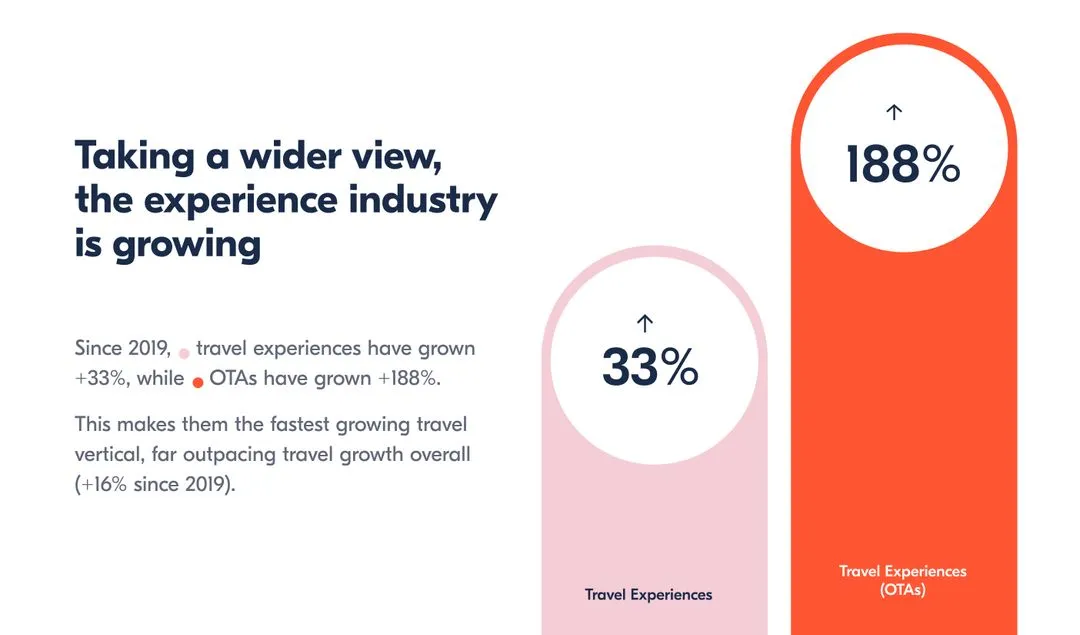 Taking a wider view, the experience industry is growing

Since 2019, travel experiences have grown +33%, while OTAs have grown +188%.

This makes them the fastest growing travel vertical, far outpacing travel growth overall (+16% since 2019).

↑
33%

Travel Experiences

↑
188%

Travel Experiences (OTAs)